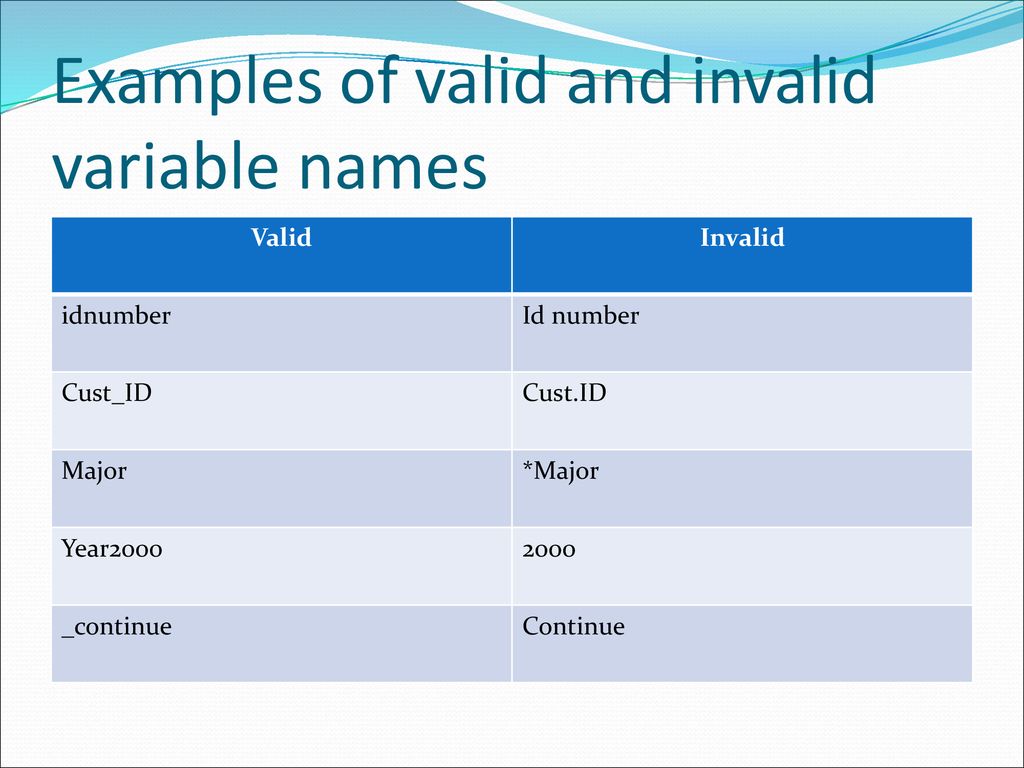 Examples of valid and invalid variable names

| Valid | Invalid |
|---|---|
| idnumber | Id number |
| Cust_ID | Cust.ID |
| Major | *Major |
| Year2000 | 2000 |
| _continue | Continue |